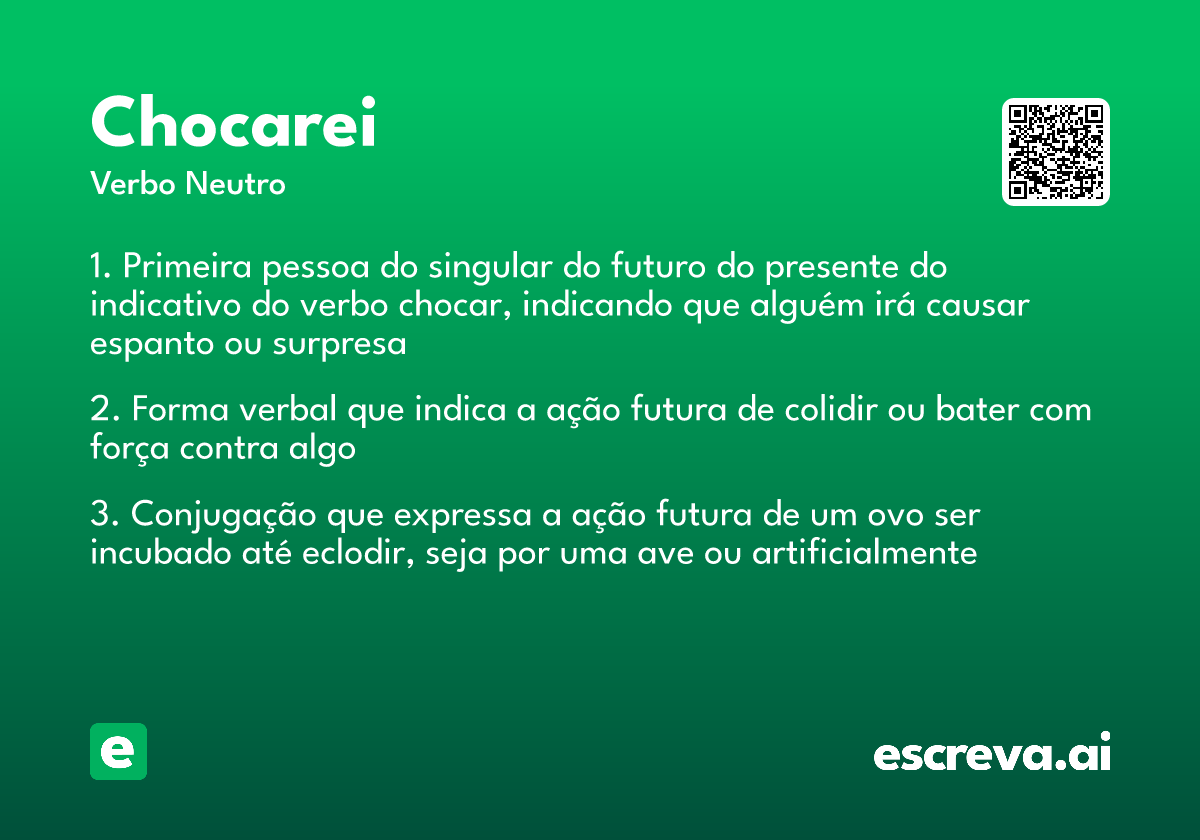 Chocarei
Verbo Neutro

1. Primeira pessoa do singular do futuro do presente do indicativo do verbo chocar, indicando que alguém irá causar espanto ou surpresa

2. Forma verbal que indica a ação futura de colidir ou bater com força contra algo

3. Conjugação que expressa a ação futura de um ovo ser incubado até eclodir, seja por uma ave ou artificialmente

e

escreva.ai